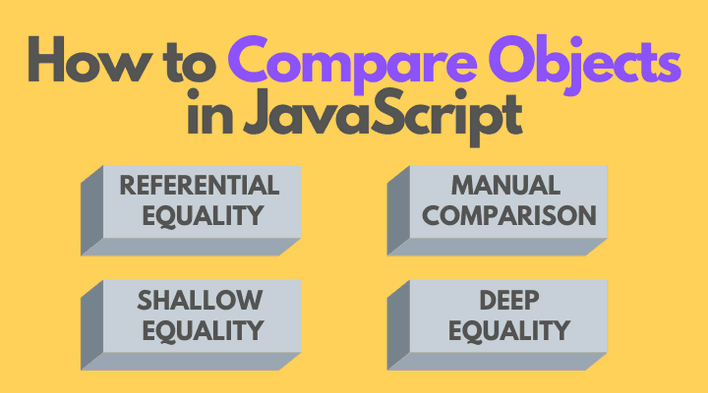 How to Compare Objects in JavaScript

REFERENTIAL EQUALITY

MANUAL COMPARISON

SHALLOW EQUALITY

DEEP EQUALITY